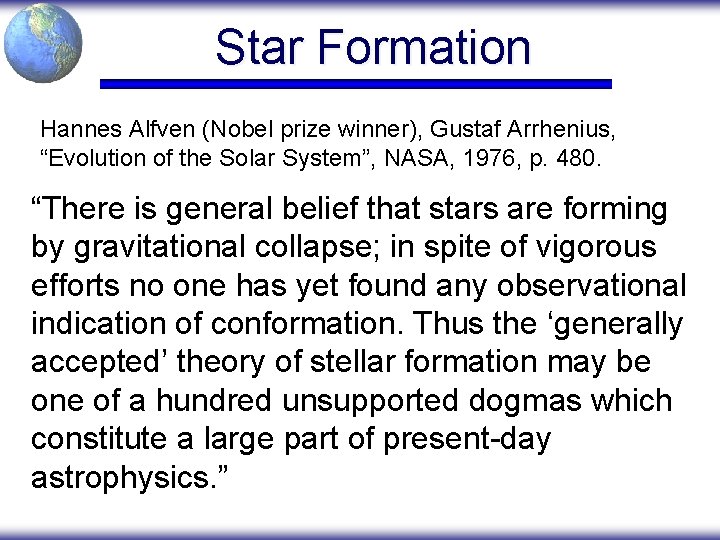 Star Formation

Hannes Alfven (Nobel prize winner), Gustaf Arrhenius, “Evolution of the Solar System”, NASA, 1976, p. 480.

“There is general belief that stars are forming by gravitational collapse; in spite of vigorous efforts no one has yet found any observational indication of conformation. Thus the ‘generally accepted’ theory of stellar formation may be one of a hundred unsupported dogmas which constitute a large part of present-day astrophysics.”